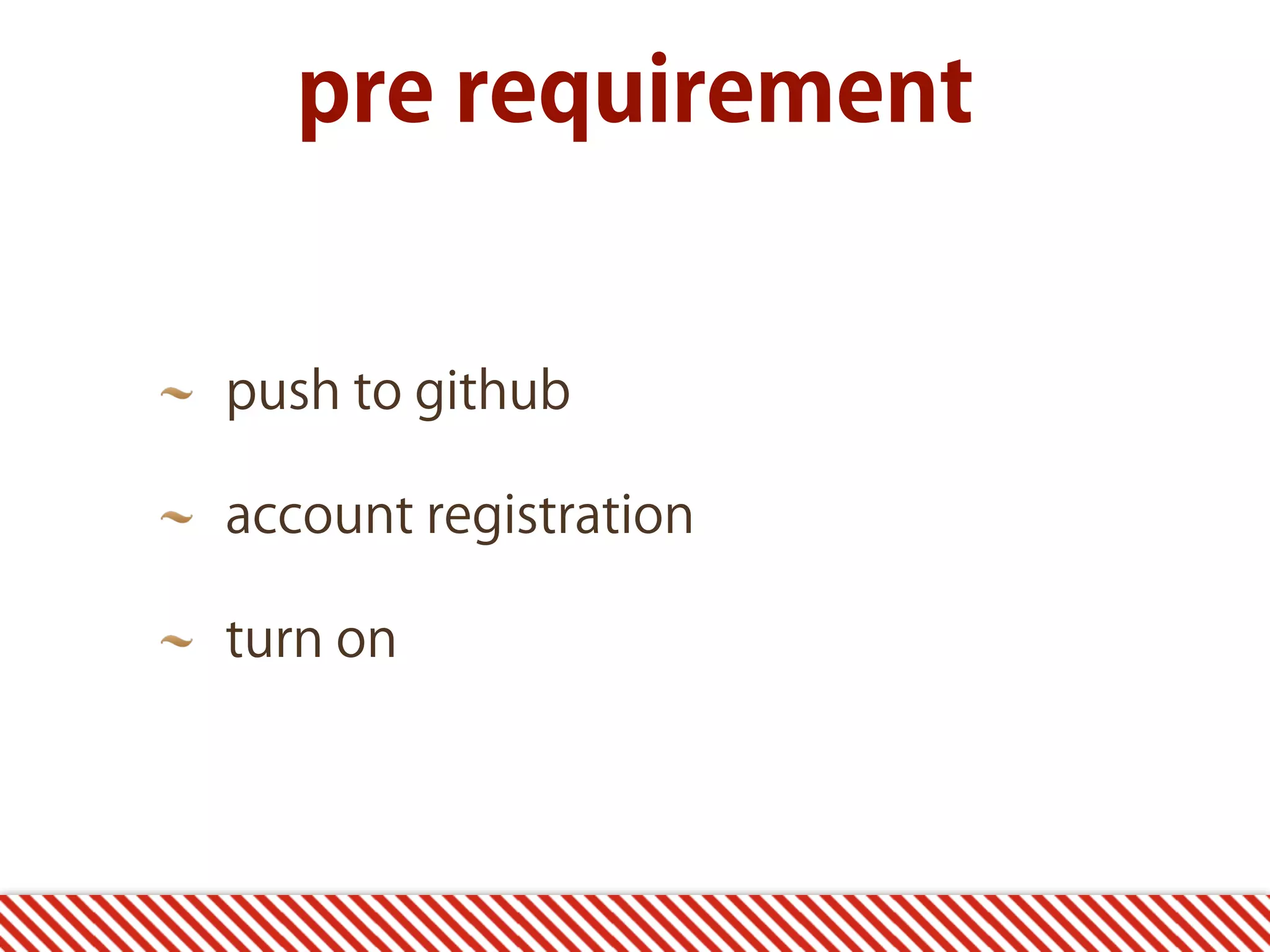 pre requirement

~ push to github

~ account registration

~ turn on